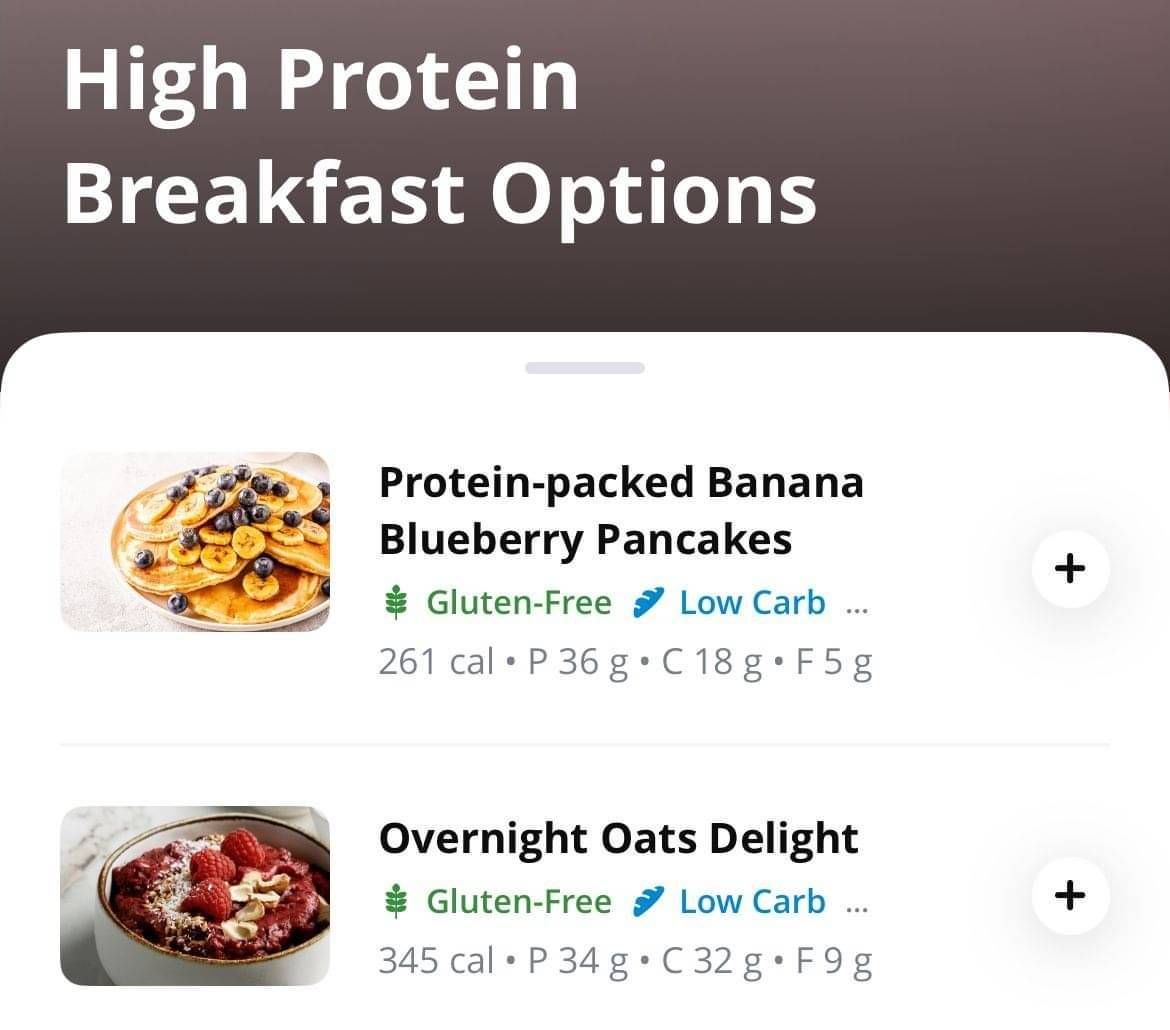 High Protein Breakfast Options

Protein-packed Banana Blueberry Pancakes
Gluten-Free Low Carb ...
261 cal • P 36 g • C 18 g • F 5 g
+

Overnight Oats Delight
Gluten-Free Low Carb ...
345 cal • P 34 g • C 32 g • F 9 g
+